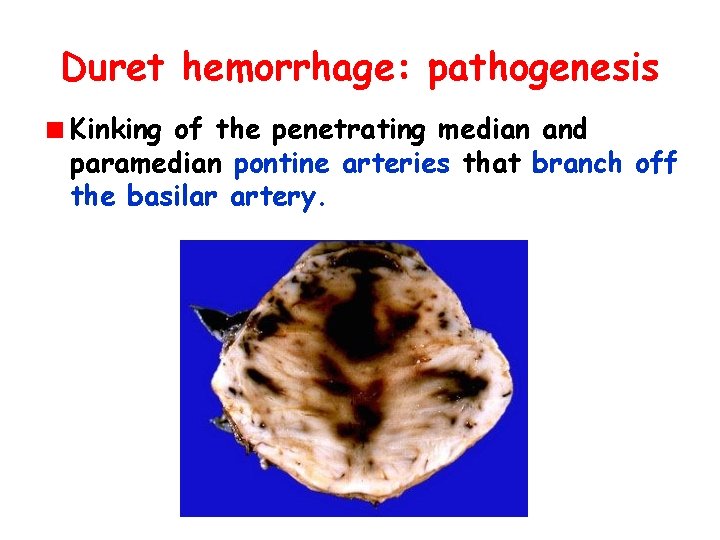 Duret hemorrhage: pathogenesis

Kinking of the penetrating median and paramedian pontine arteries that branch off the basilar artery.